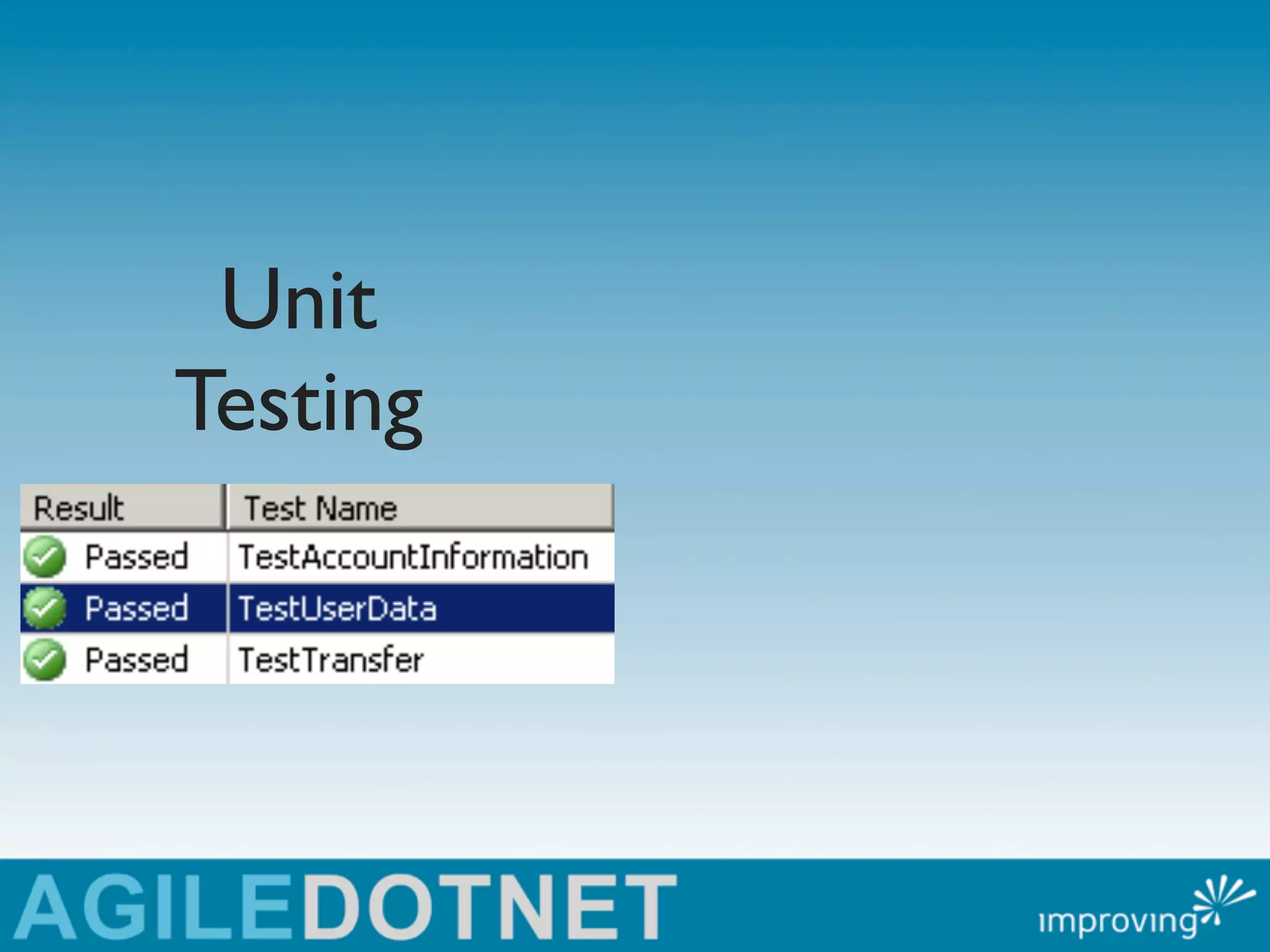 Unit Testing

| Result | Test Name |
|---|---|
| Passed | TestAccountInformation |
| Passed | TestUserData |
| Passed | TestTransfer |

AGILEDOTNET

improving